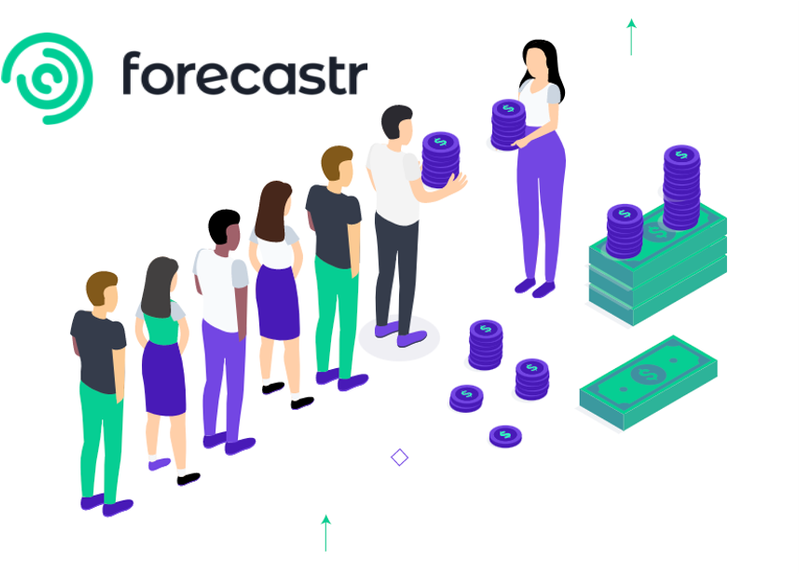 forecastr